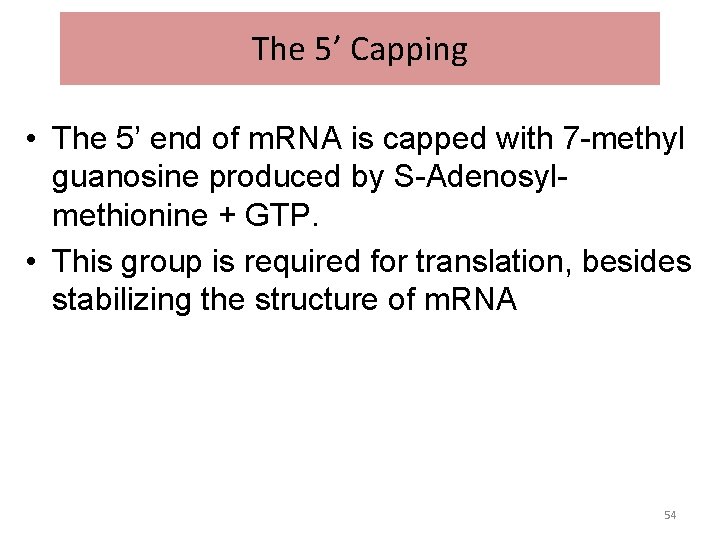 The 5’ Capping

• The 5’ end of mRNA is capped with 7-methyl guanosine produced by S-Adenosyl-methionine + GTP.

• This group is required for translation, besides stabilizing the structure of mRNA

54